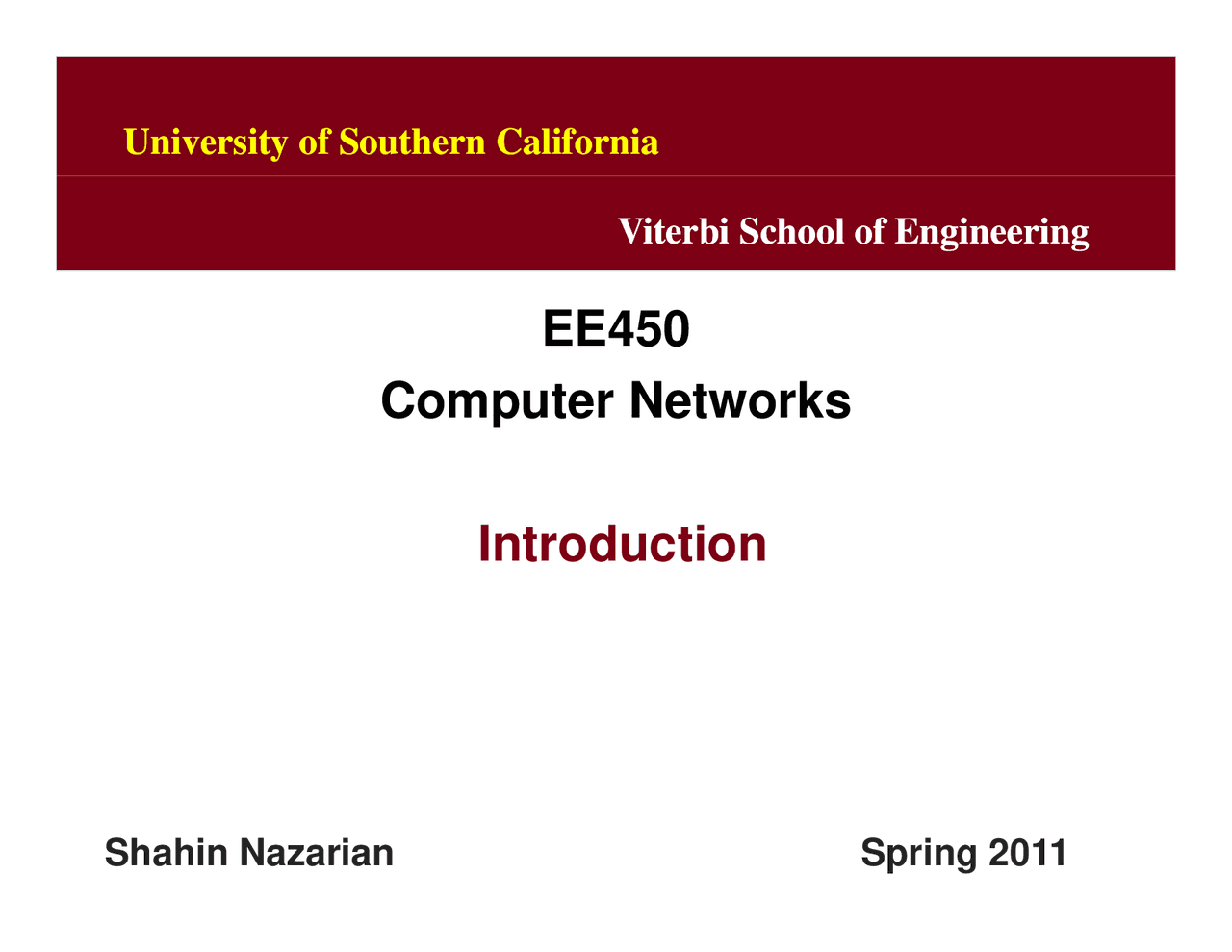 University of Southern California

Viterbi School of Engineering

EE450
Computer Networks

Introduction

Shahin Nazarian

Spring 2011